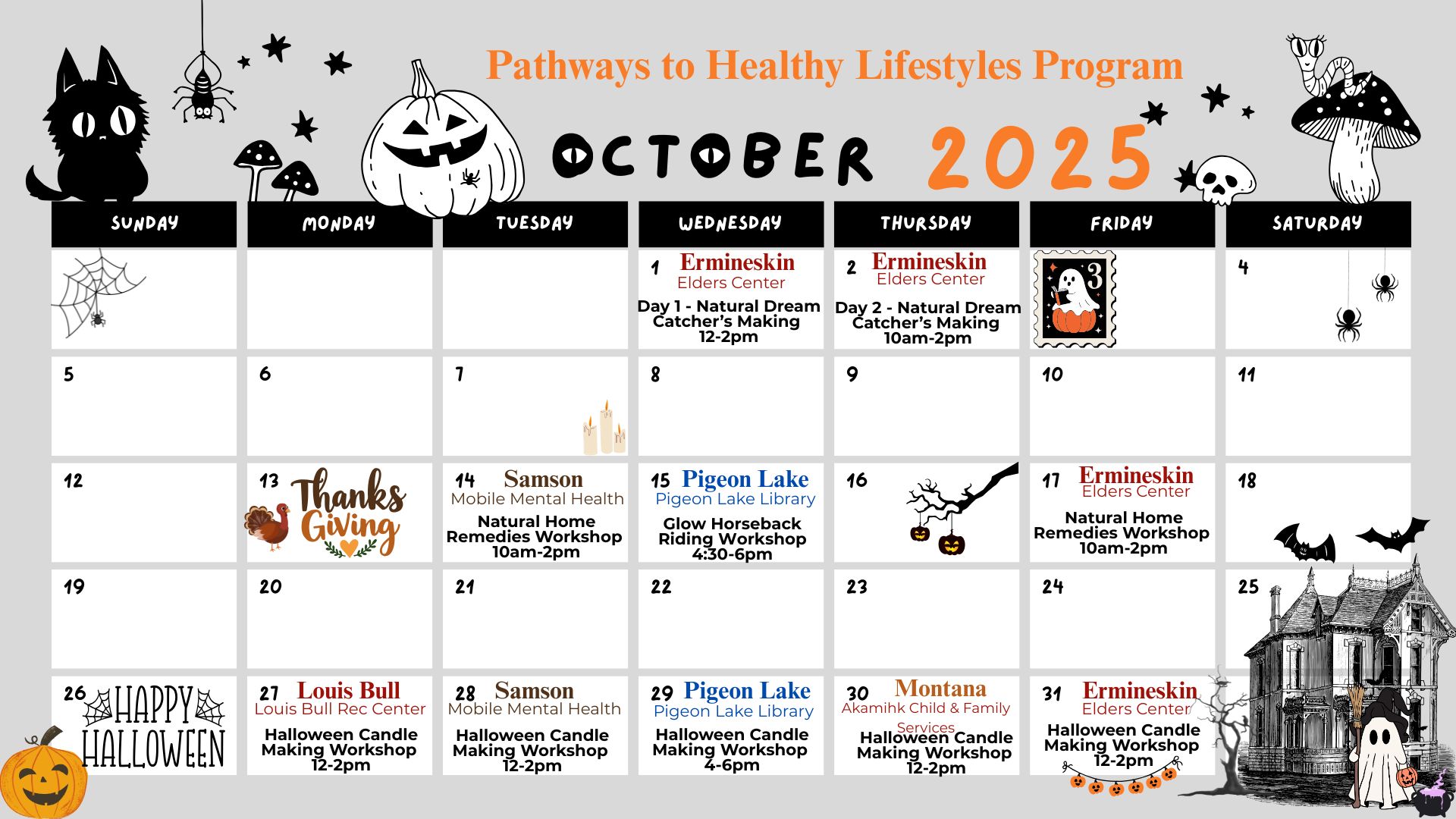 Pathways to Healthy Lifestyles Program

OCTOBER 2025

| SUNDAY | MONDAY | TUESDAY | WEDNESDAY | THURSDAY | FRIDAY | SATURDAY |
|---|---|---|---|---|---|---|
| | | | 1 Ermineskin Elders Center Day 1 - Natural Dream Catcher's Making 12-2pm | 2 Ermineskin Elders Center Day 2 - Natural Dream Catcher's Making 10am-2pm | 3 | 4 |
| 5 | 6 | 7 | 8 | 9 | 10 | 11 |
| 12 | 13 Thanks Giving | 14 Samson Mobile Mental Health Natural Home Remedies Workshop 10am-2pm | 15 Pigeon Lake Pigeon Lake Library Glow Horseback Riding Workshop 4:30-6pm | 16 | 17 Ermineskin Elders Center Natural Home Remedies Workshop 10am-2pm | 18 |
| 19 | 20 | 21 | 22 | 23 | 24 | 25 |
| 26 HAPPY HALLOWEEN | 27 Louis Bull Louis Bull Rec Center Halloween Candle Making Workshop 12-2pm | 28 Samson Mobile Mental Health Halloween Candle Making Workshop 12-2pm | 29 Pigeon Lake Pigeon Lake Library Halloween Candle Making Workshop 4-6pm | 30 Montana Akamihk Child & Family Services Halloween Candle Making Workshop 12-2pm | 31 Ermineskin Elders Center Halloween Candle Making Workshop 12-2pm | |